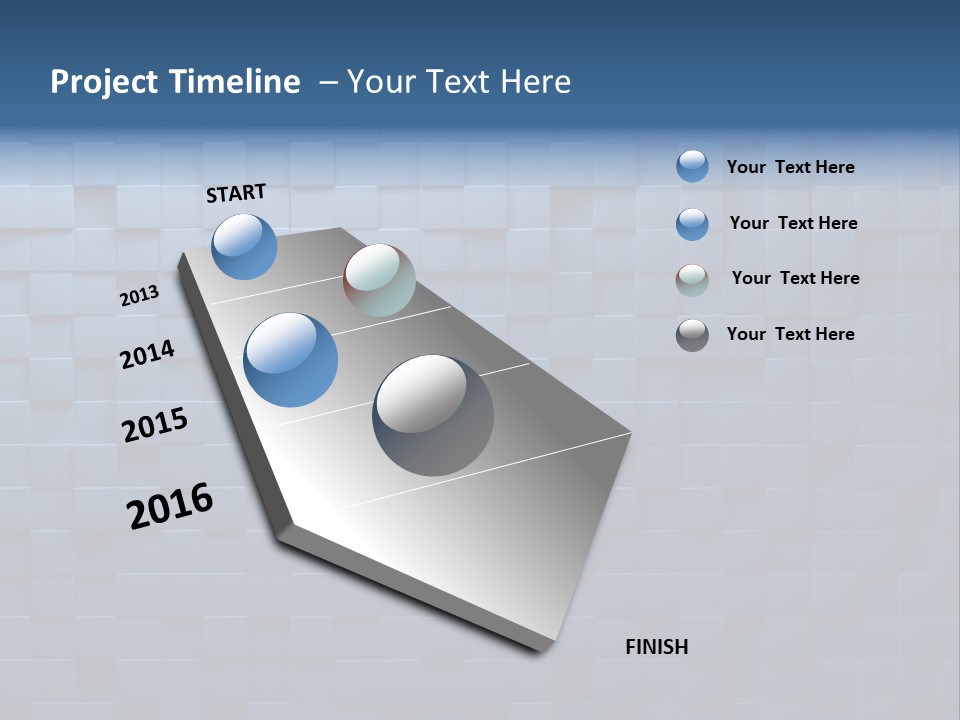 Project Timeline – Your Text Here

START

2013

2014

2015

2016

FINISH

Your Text Here

Your Text Here

Your Text Here

Your Text Here